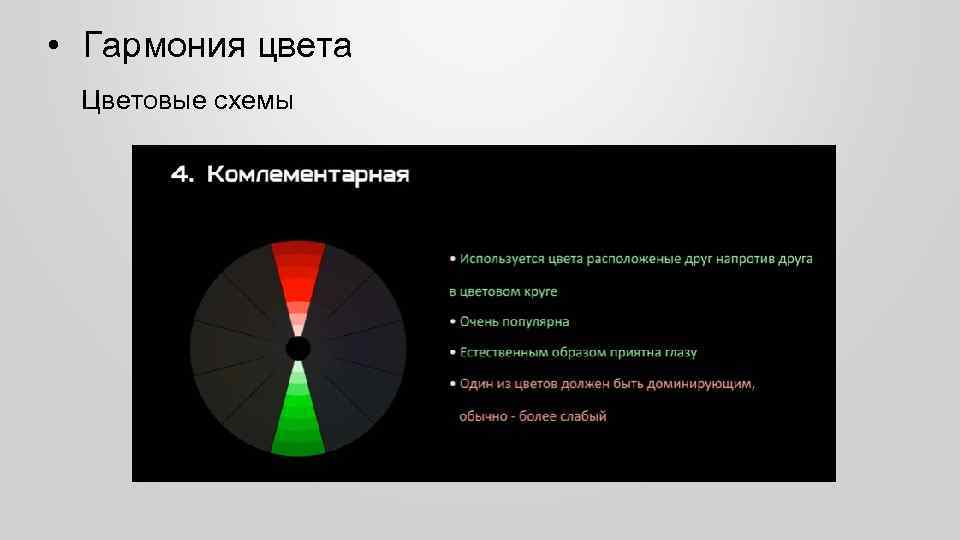 • Гармония цвета

Цветовые схемы

4. Комлементарная

• Используется цвета расположеные друг напротив друга в цветовом круге

• Очень популярна

• Естественным образом приятна глазу

• Один из цветов должен быть доминирующим, обычно - более слабый